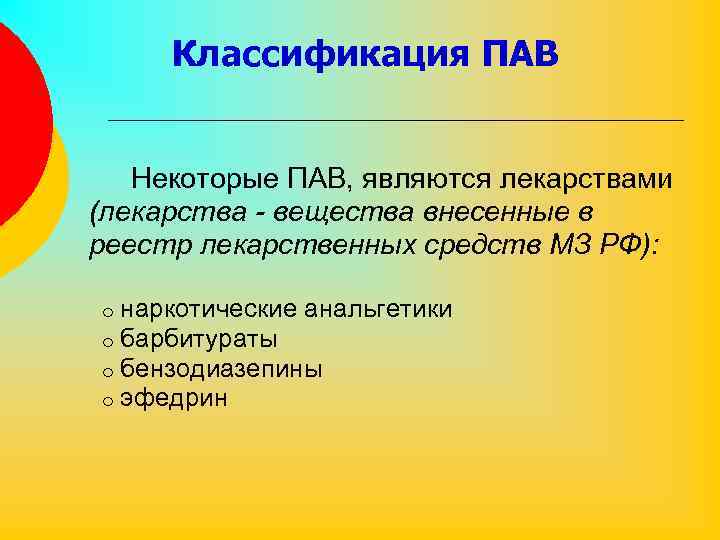 Классификация ПАВ

Некоторые ПАВ, являются лекарствами (лекарства - вещества внесенные в реестр лекарственных средств МЗ РФ):

o наркотические анальгетики
o барбитураты
o бензодиазепины
o эфедрин